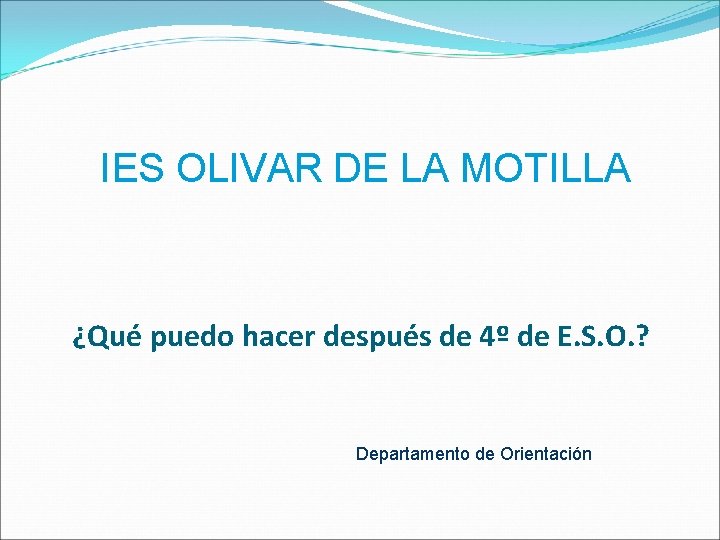 IES OLIVAR DE LA MOTILLA

¿Qué puedo hacer después de 4º de E.S.O.?

Departamento de Orientación